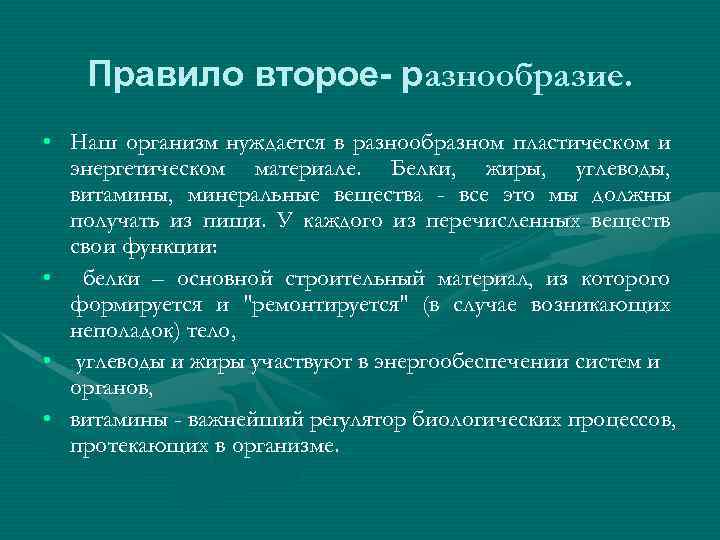 Правило второе- разнообразие.

• Наш организм нуждается в разнообразном пластическом и энергетическом материале. Белки, жиры, углеводы, витамины, минеральные вещества - все это мы должны получать из пищи. У каждого из перечисленных веществ свои функции:

• белки – основной строительный материал, из которого формируется и "ремонтируется" (в случае возникающих неполадок) тело,

• углеводы и жиры участвуют в энергообеспечении систем и органов,

• витамины - важнейший регулятор биологических процессов, протекающих в организме.